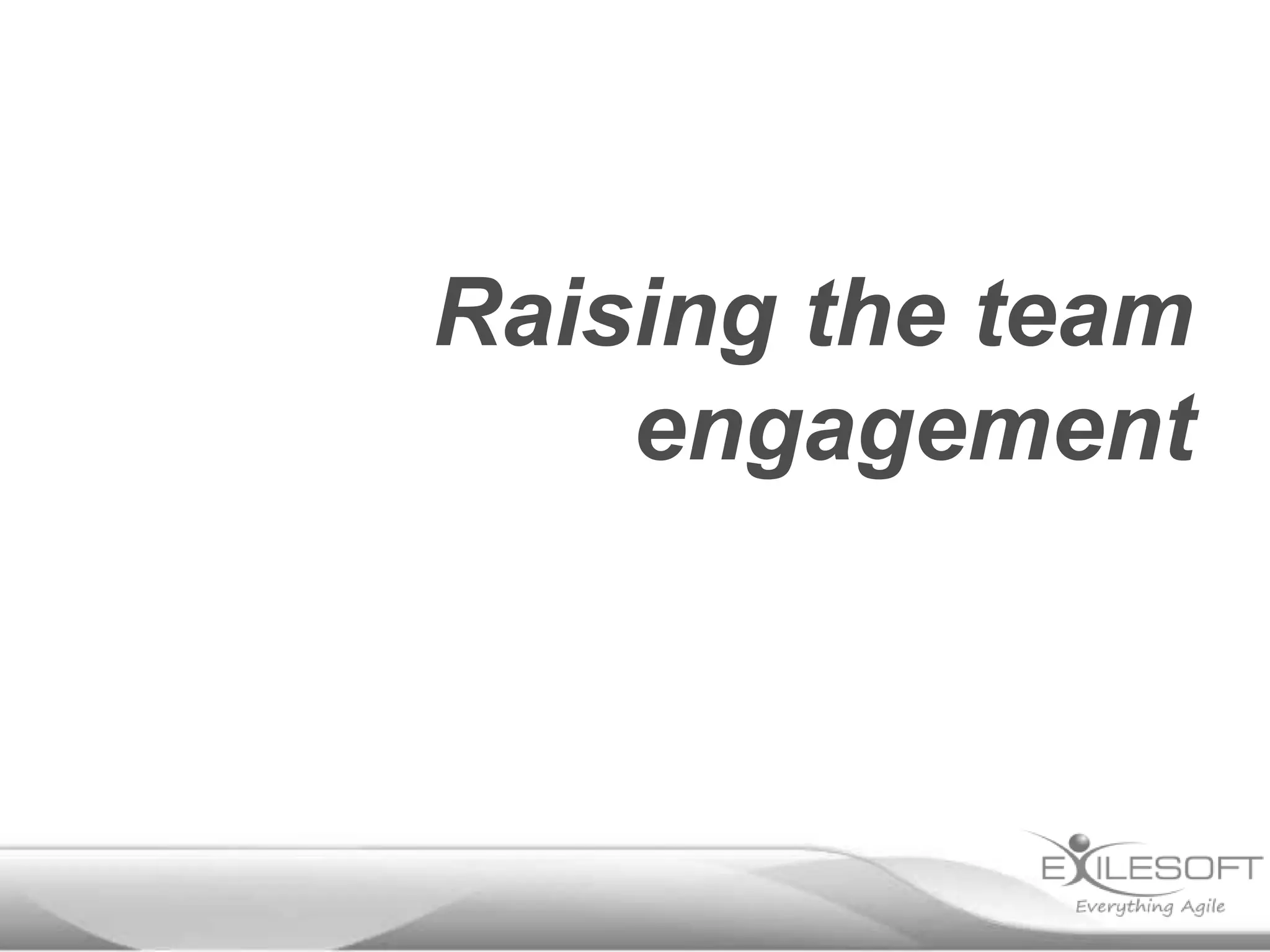 Raising the team engagement

EXILESOFT
Everything Agile